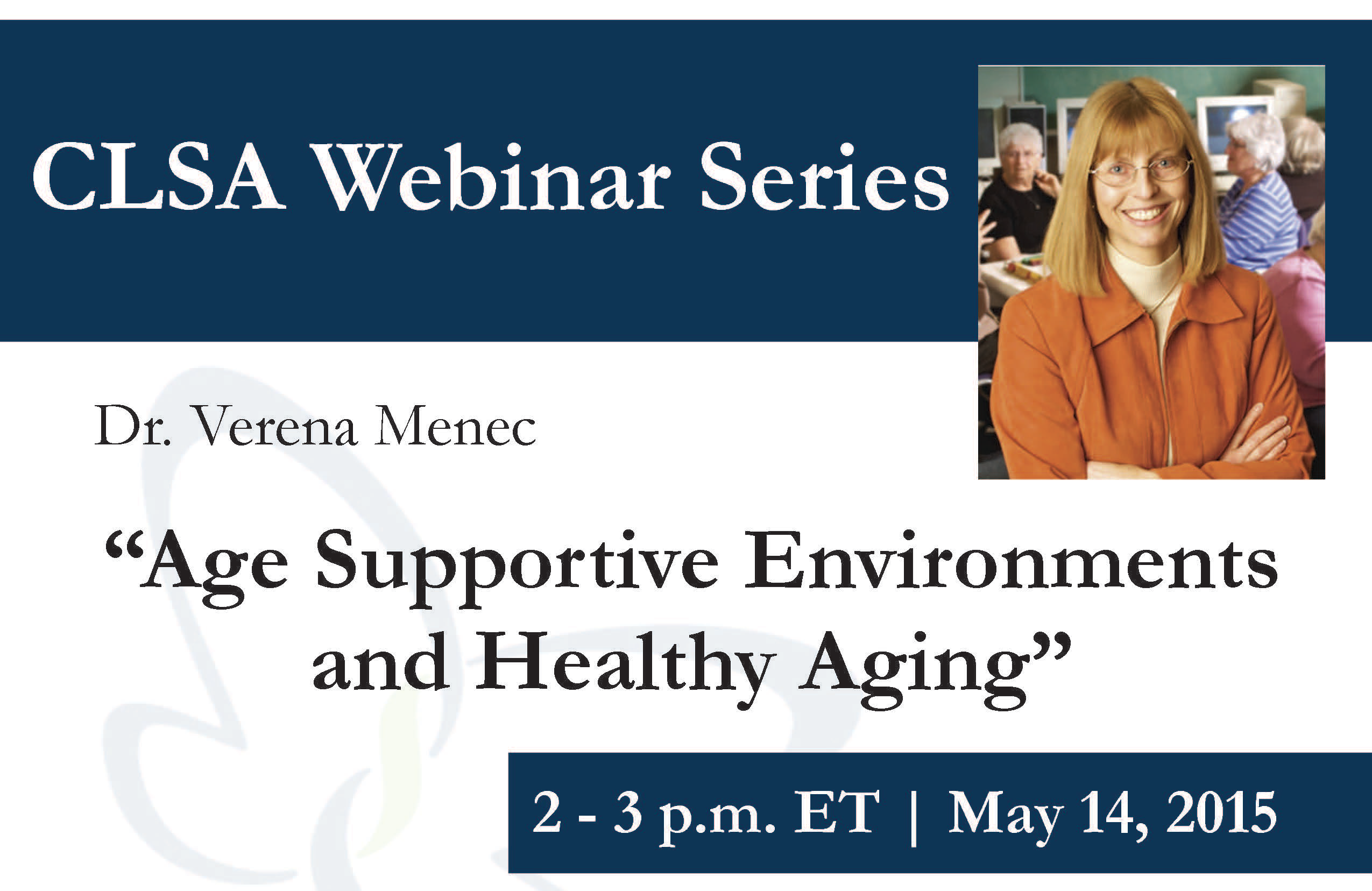 CLSA Webinar Series

Dr. Verena Menec

“Age Supportive Environments and Healthy Aging”

2 - 3 p.m. ET | May 14, 2015